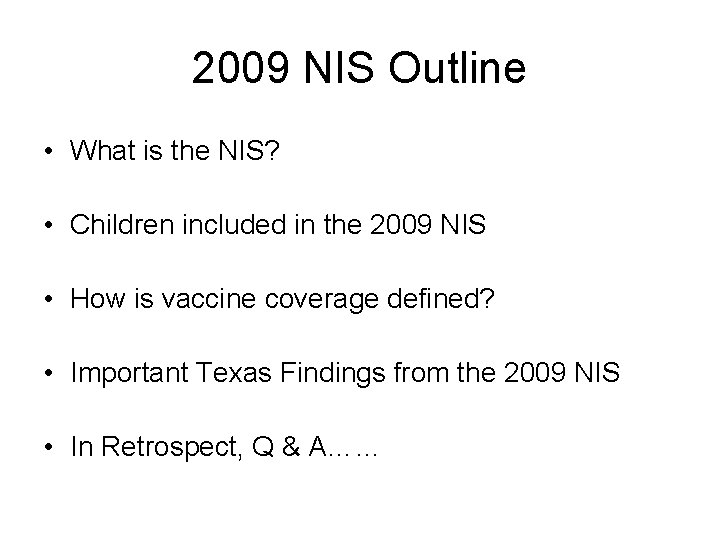 2009 NIS Outline

• What is the NIS?

• Children included in the 2009 NIS

• How is vaccine coverage defined?

• Important Texas Findings from the 2009 NIS

• In Retrospect, Q & A……